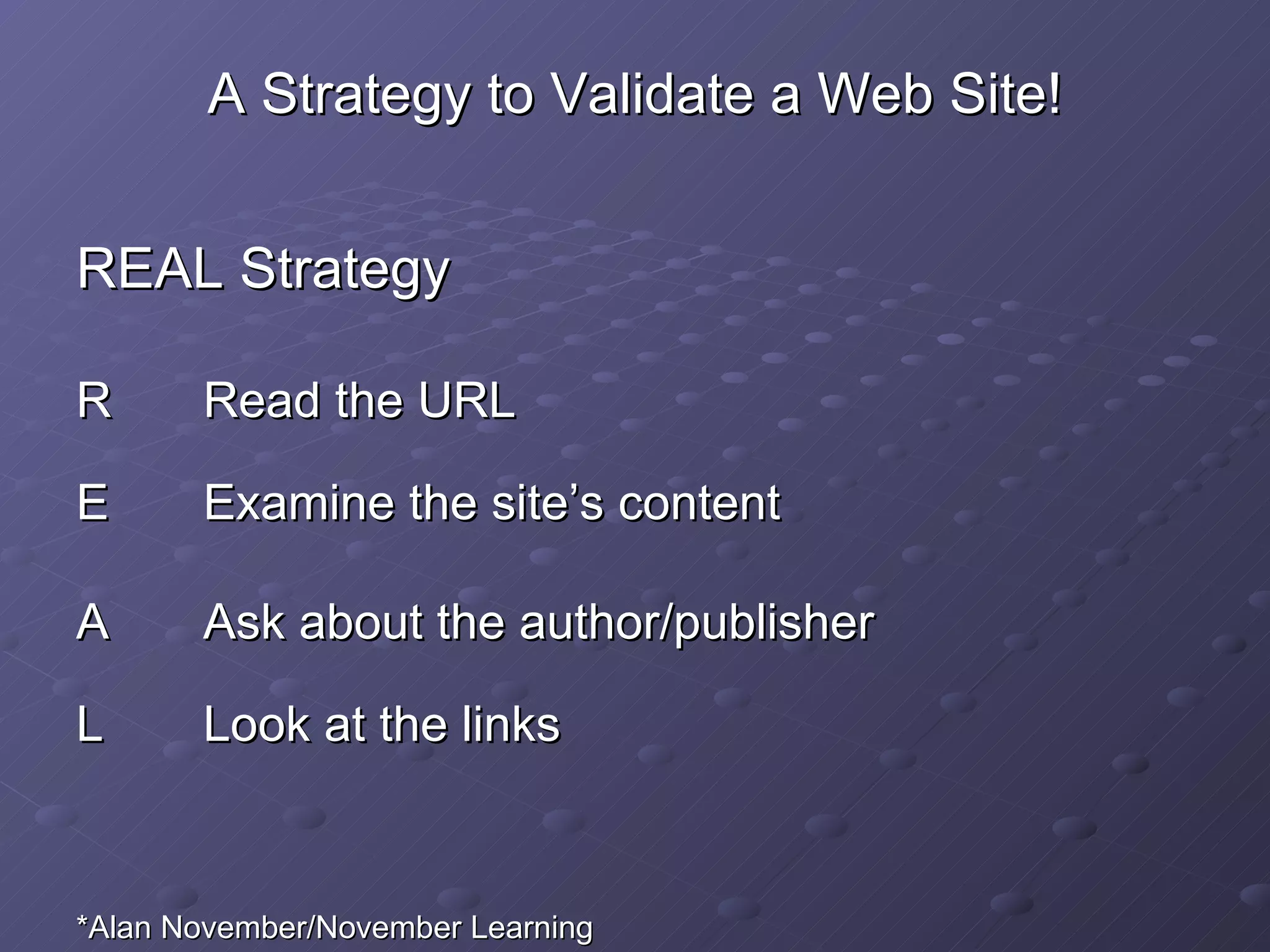 A Strategy to Validate a Web Site!

REAL Strategy

R Read the URL

E Examine the site’s content

A Ask about the author/publisher

L Look at the links

*Alan November/November Learning